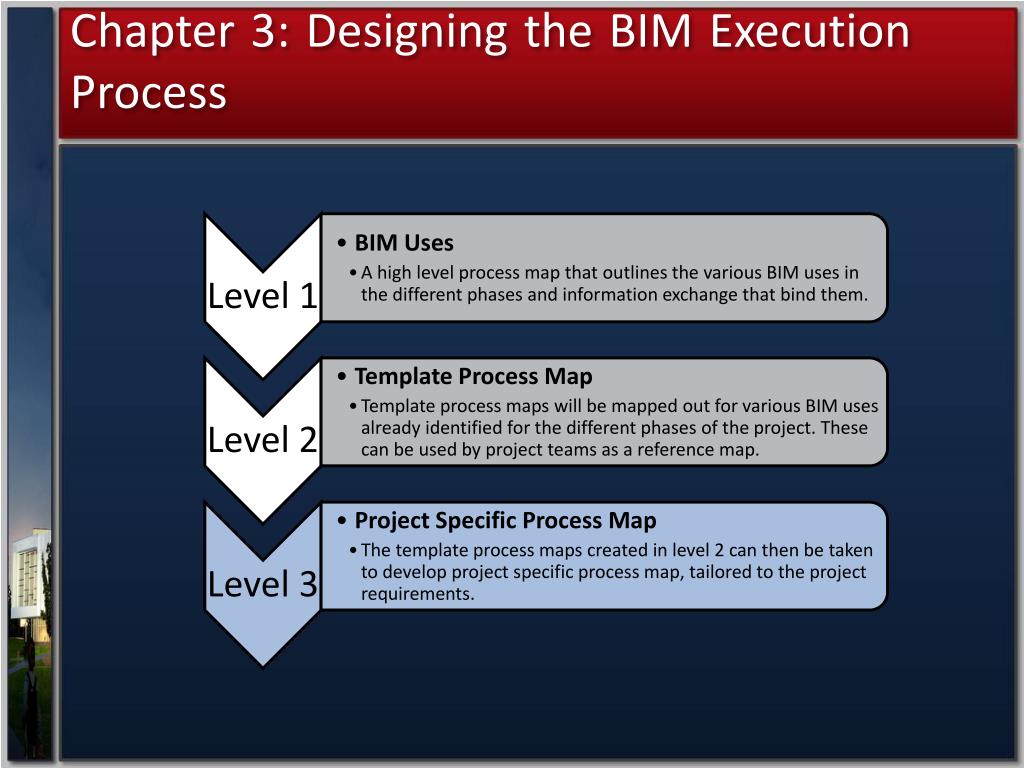 Chapter 3: Designing the BIM Execution Process

Level 1

• BIM Uses
• A high level process map that outlines the various BIM uses in the different phases and information exchange that bind them.

Level 2

• Template Process Map
• Template process maps will be mapped out for various BIM uses already identified for the different phases of the project. These can be used by project teams as a reference map.

Level 3

• Project Specific Process Map
• The template process maps created in level 2 can then be taken to develop project specific process map, tailored to the project requirements.